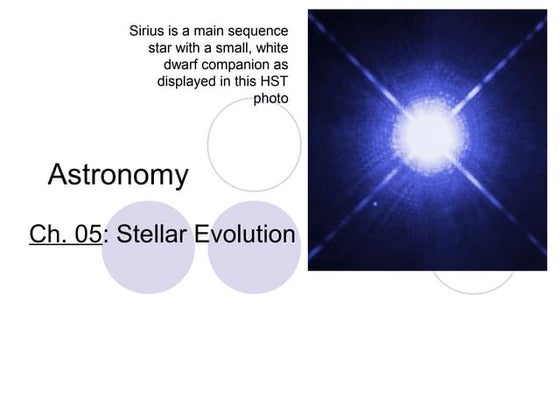 Sirius is a main sequence star with a small, white dwarf companion as displayed in this HST photo

Astronomy

Ch. 05: Stellar Evolution